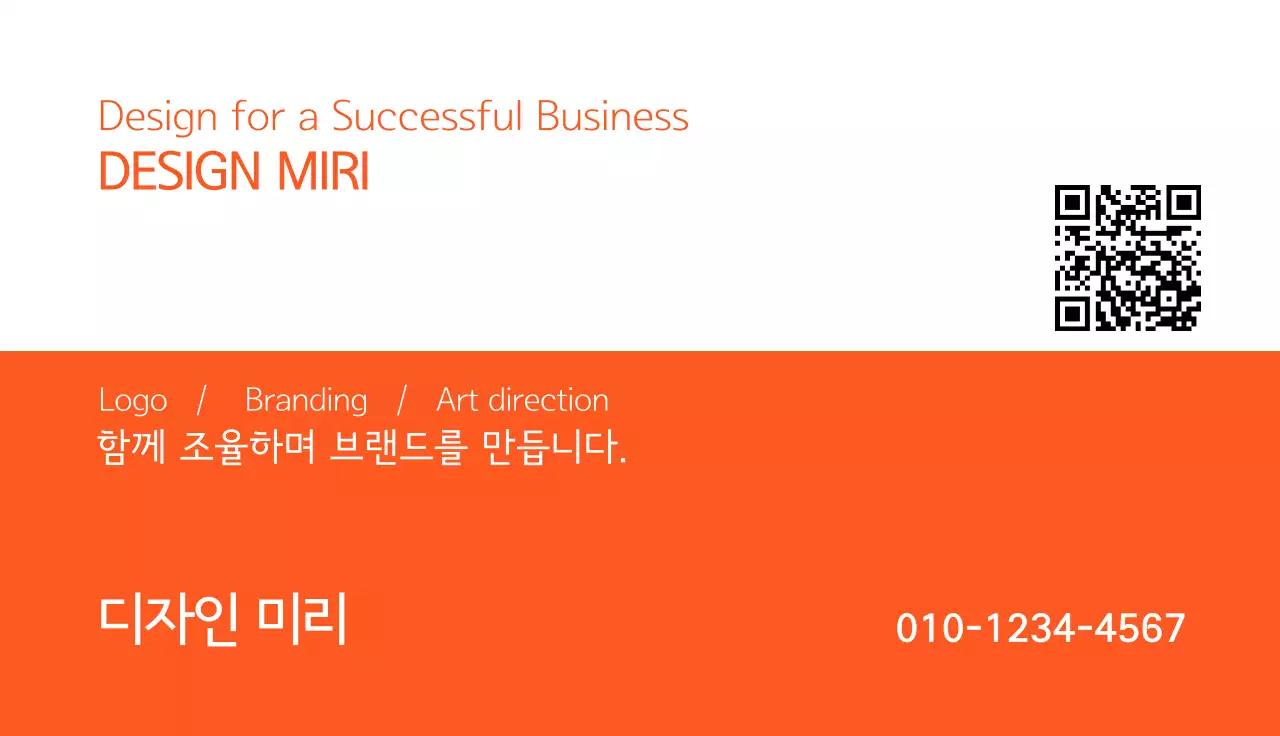 Design for a Successful Business
DESIGN MIRI

Logo / Branding / Art direction
함께 조율하며 브랜드를 만듭니다.

디자인 미리

010-1234-4567